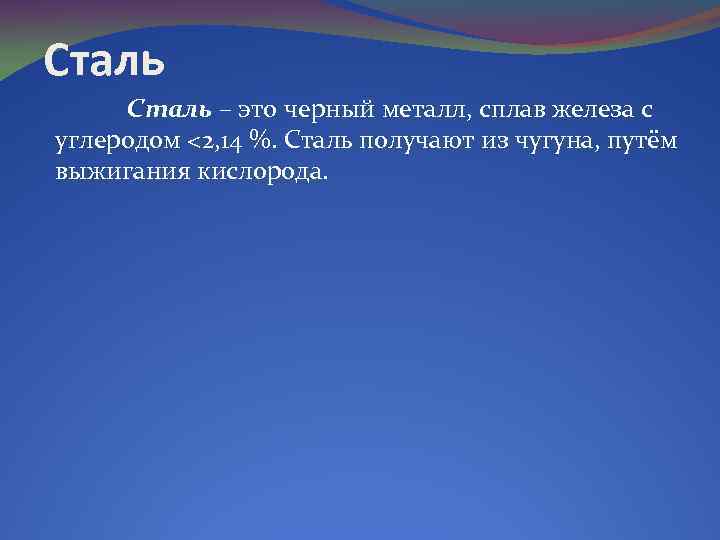 Сталь

Сталь – это черный металл, сплав железа с углеродом <2,14 %. Сталь получают из чугуна, путём выжигания кислорода.